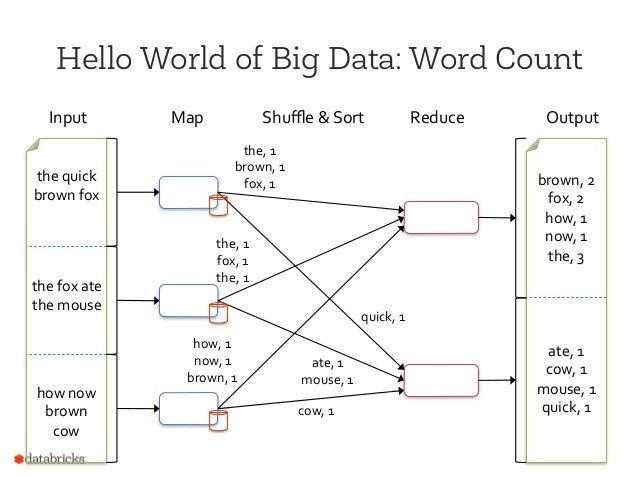 Hello World of Big Data: Word Count

Input

Map

Shuffle & Sort

Reduce

Output

the quick brown fox

the fox ate the mouse

how now brown cow

the, 1
brown, 1
fox, 1

the, 1
fox, 1
the, 1

how, 1
now, 1
brown, 1

quick, 1

ate, 1
mouse, 1

cow, 1

brown, 2
fox, 2
how, 1
now, 1
the, 3

ate, 1
cow, 1
mouse, 1
quick, 1

databricks